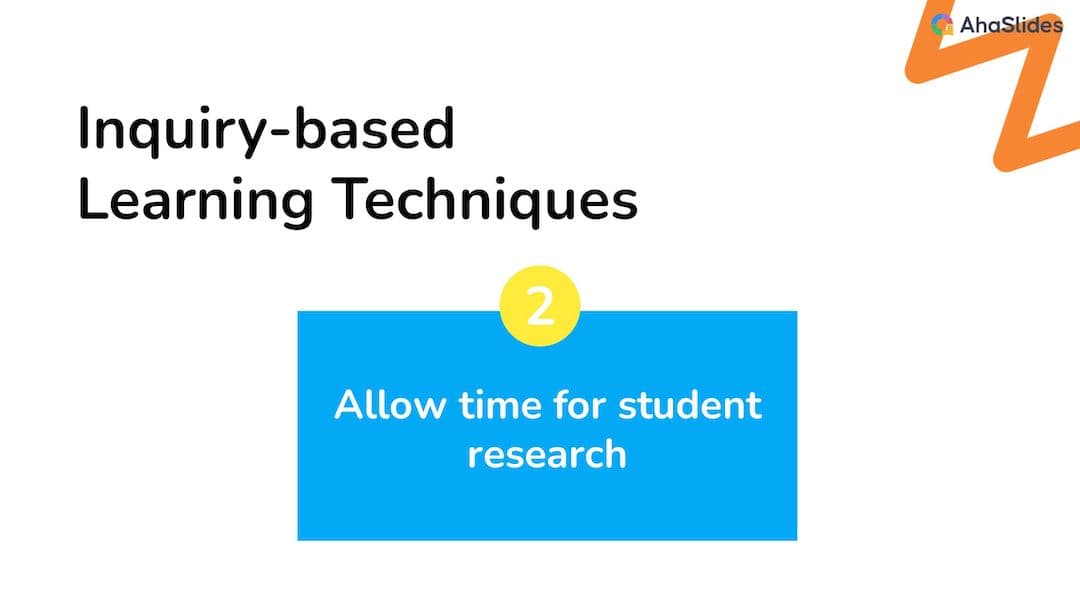 AhaSlides

Inquiry-based Learning Techniques

2

Allow time for student research